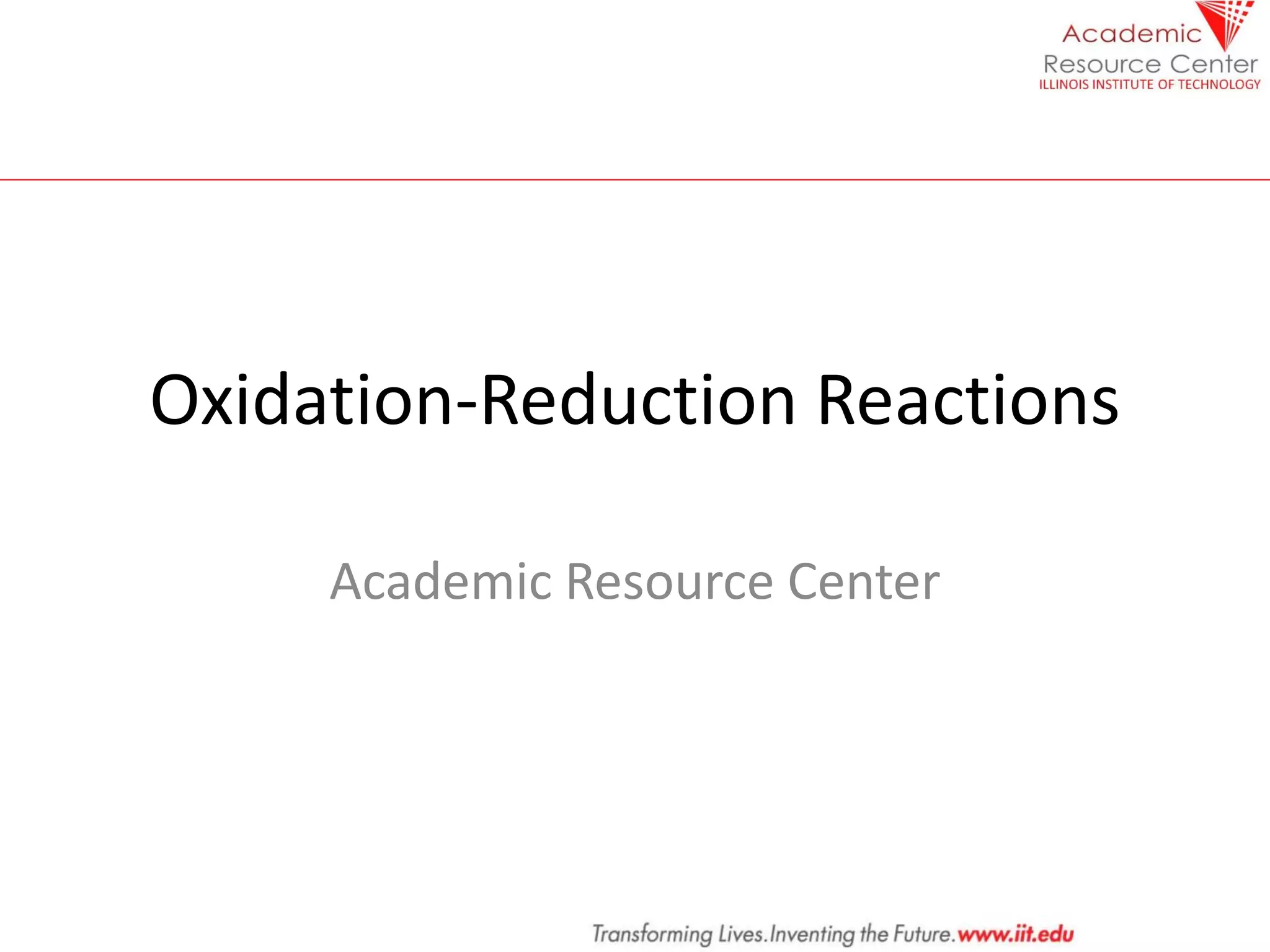 Academic
Resource Center
ILLINOIS INSTITUTE OF TECHNOLOGY

Oxidation-Reduction Reactions

Academic Resource Center

Transforming Lives.Inventing the Future.www.iit.edu